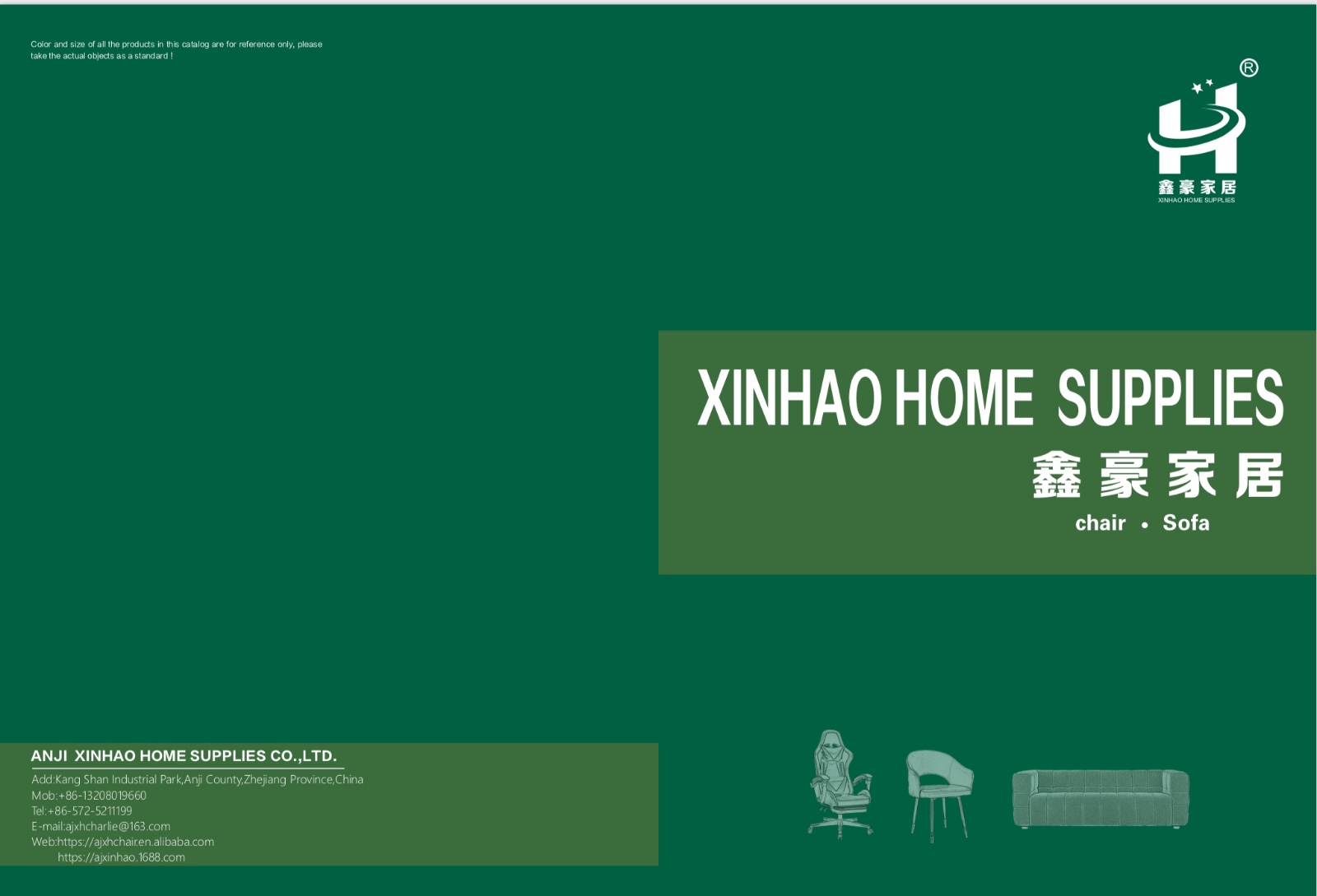 Color and size of all the products in this catalog are for reference only, please take the actual objects as a standard !

®
鑫豪家居
XINHAO HOME SUPPLIES

XINHAO HOME SUPPLIES
鑫豪家居
chair • Sofa

ANJI XINHAO HOME SUPPLIES CO.,LTD.
Add:Kang Shan Industrial Park,Anji County,Zhejiang Province,China
Mob:+86-13208019660
Tel:+86-572-5211199
E-mail:ajxhcharlie@163.com
Web:https://ajxhchair.en.alibaba.com
https://ajxinhao.1688.com